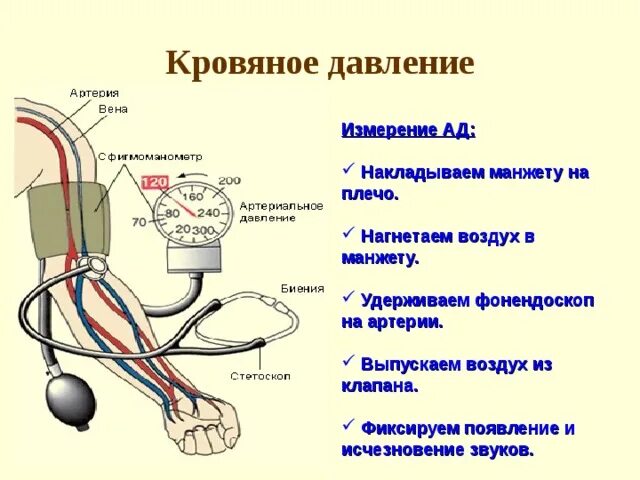 Кровяное давление

Артерия
Вена
Сфигмоманометр
120
200
160
80
240
70
20
300
Артериальное давление
Биения
Стетоскоп

Измерение АД:

✓ Накладываем манжету на плечо.

✓ Нагнетаем воздух в манжету.

✓ Удерживаем фонендоскоп на артерии.

✓ Выпускаем воздух из клапана.

✓ Фиксируем появление и исчезновение звуков.